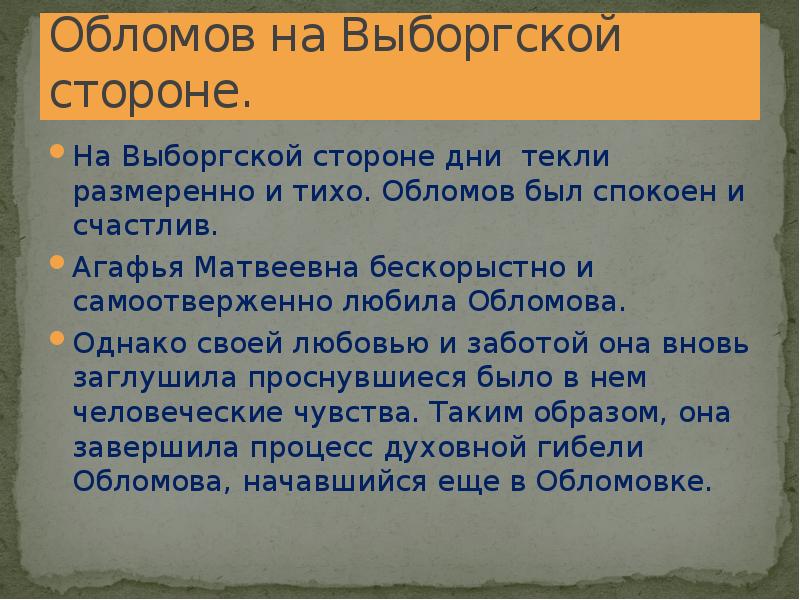 Обломов на Выборгской стороне.

На Выборгской стороне дни  текли размеренно и тихо. Обломов был спокоен и счастлив.

Агафья Матвеевна бескорыстно и самоотверженно любила Обломова.

Однако своей любовью и заботой она вновь заглушила проснувшиеся было в нем человеческие чувства. Таким образом, она завершила процесс духовной гибели Обломова, начавшийся еще в Обломовке.